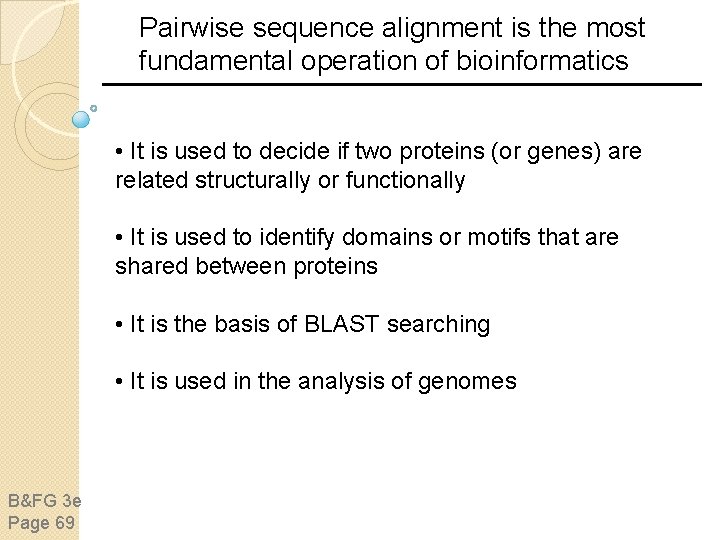 Pairwise sequence alignment is the most fundamental operation of bioinformatics

• It is used to decide if two proteins (or genes) are related structurally or functionally

• It is used to identify domains or motifs that are shared between proteins

• It is the basis of BLAST searching

• It is used in the analysis of genomes

B&FG 3e
Page 69